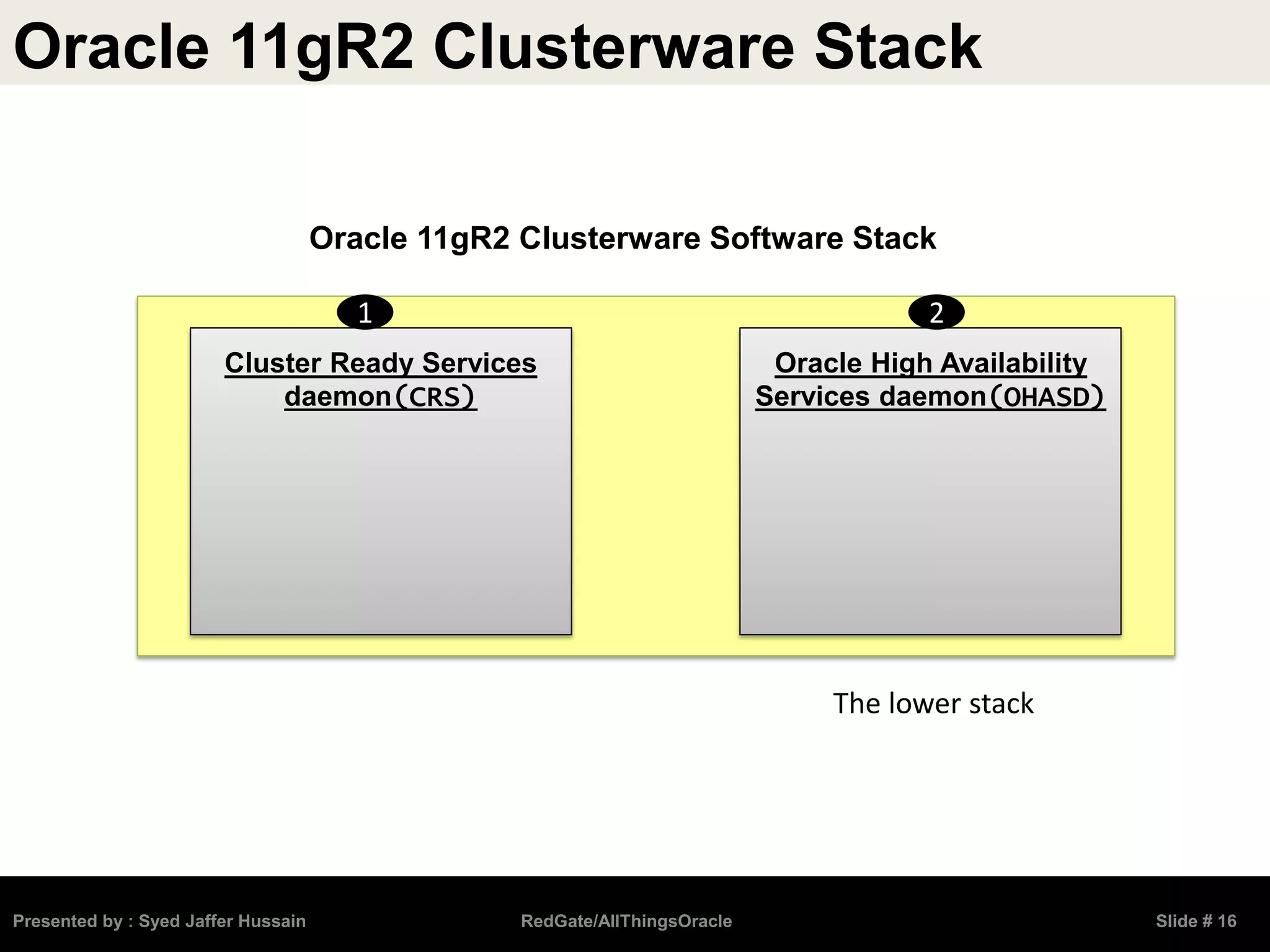 Oracle 11gR2 Clusterware Stack

Oracle 11gR2 Clusterware Software Stack

1

Cluster Ready Services daemon（CRS）

2

Oracle High Availability Services daemon（OHASD）

The lower stack

Presented by : Syed Jaffer Hussain

RedGate/AllThingsOracle

Slide # 16